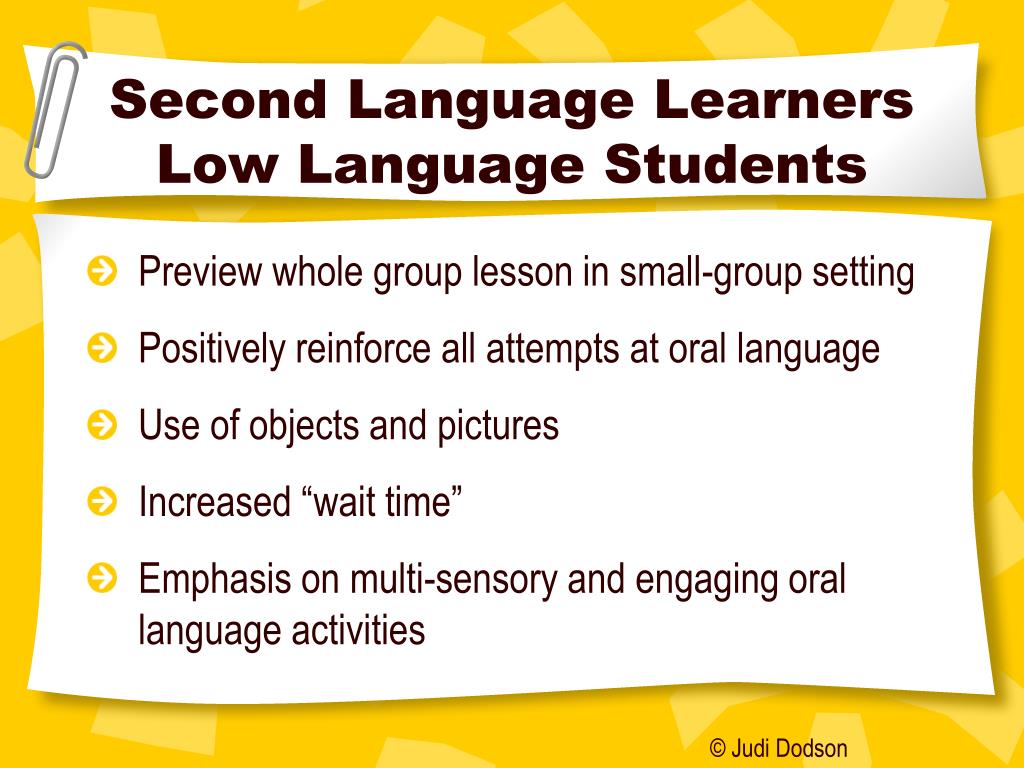 Second Language Learners
Low Language Students

Preview whole group lesson in small-group setting

Positively reinforce all attempts at oral language

Use of objects and pictures

Increased “wait time”

Emphasis on multi-sensory and engaging oral language activities

© Judi Dodson